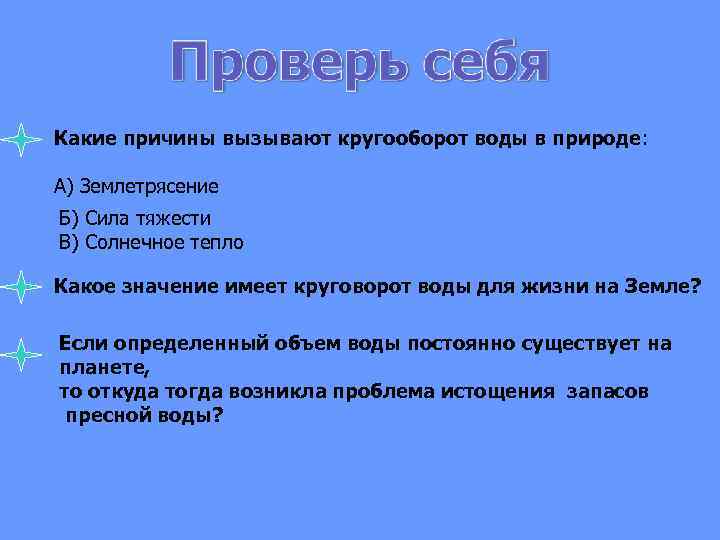 Проверь себя

Какие причины вызывают кругооборот воды в природе:

А) Землетрясение

Б) Сила тяжести
В) Солнечное тепло

Какое значение имеет круговорот воды для жизни на Земле?

Если определенный объем воды постоянно существует на планете,
то откуда тогда возникла проблема истощения запасов пресной воды?